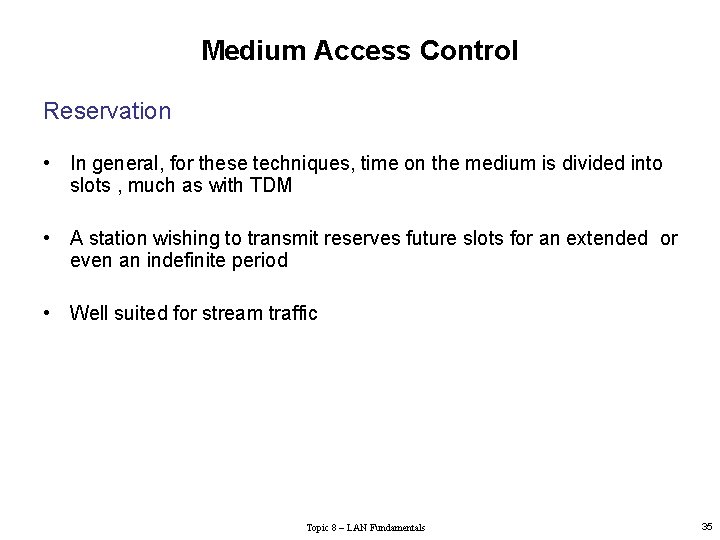 Medium Access Control

Reservation

• In general, for these techniques, time on the medium is divided into slots , much as with TDM

• A station wishing to transmit reserves future slots for an extended or even an indefinite period

• Well suited for stream traffic

Topic 8 – LAN Fundamentals

35